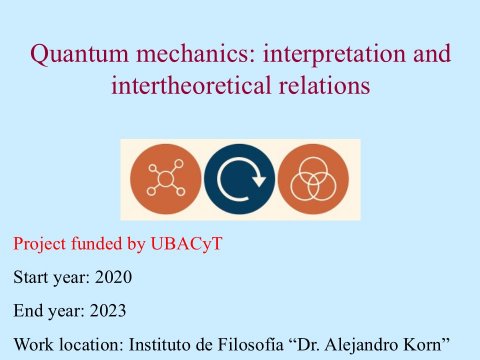 Quantum mechanics: interpretation and intertheoretical relations

Project funded by UBACyT

Start year: 2020

End year: 2023

Work location: Instituto de Filosofía “Dr. Alejandro Korn”